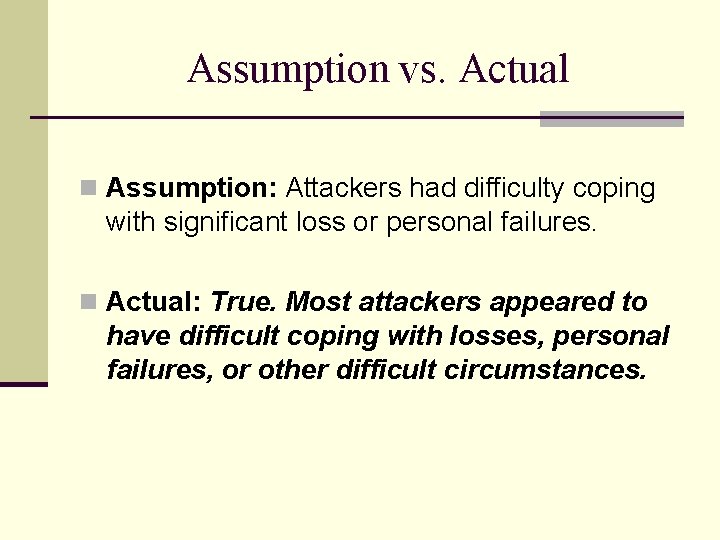 Assumption vs. Actual

Assumption: Attackers had difficulty coping with significant loss or personal failures.

Actual: True. Most attackers appeared to have difficult coping with losses, personal failures, or other difficult circumstances.